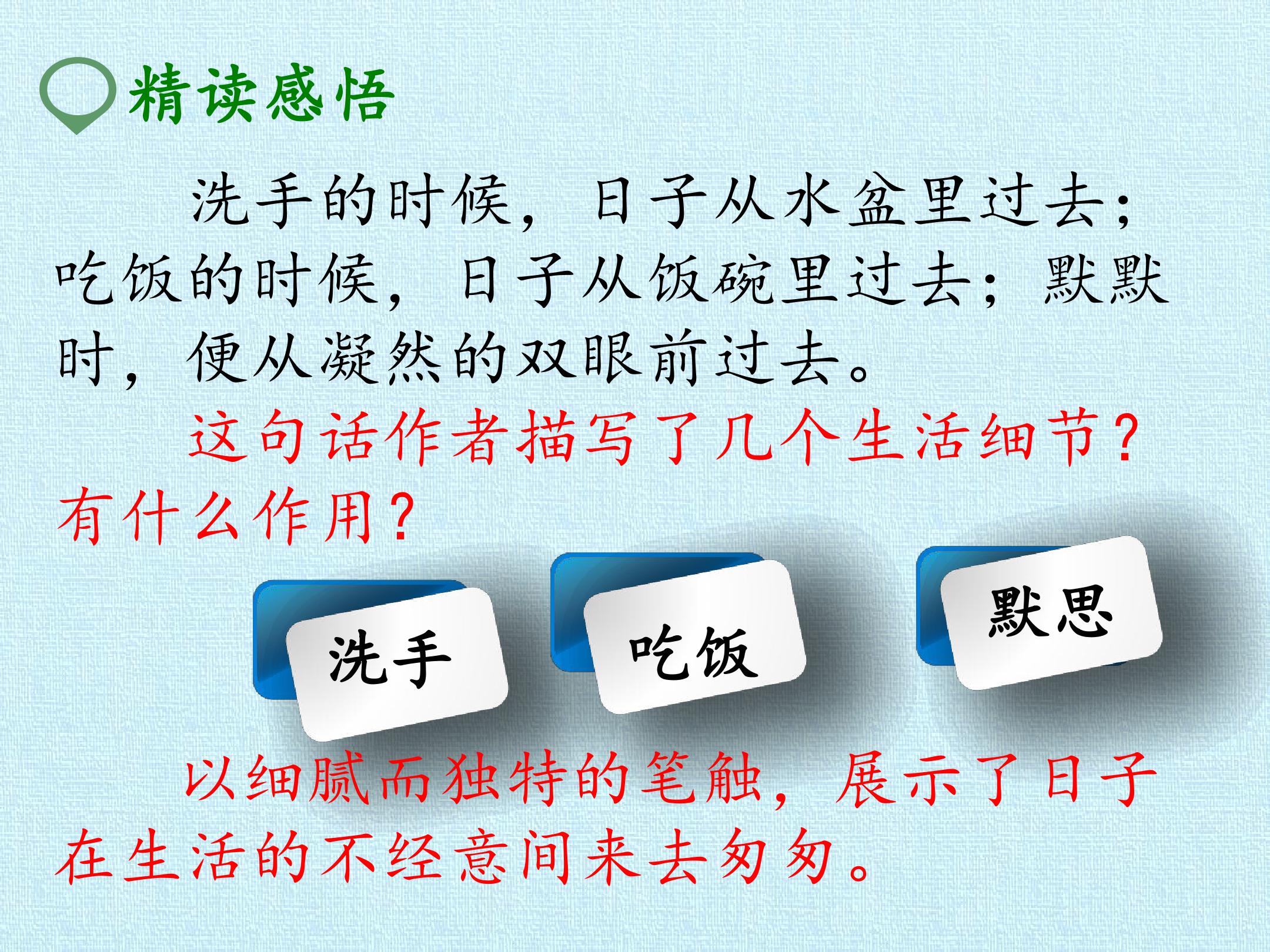 精读感悟

洗手的时候，日子从水盆里过去；吃饭的时候，日子从饭碗里过去；默默时，便从凝然的双眼前过去。

这句话作者描写了几个生活细节？有什么作用？

洗手

吃饭

默思

以细腻而独特的笔触，展示了日子在生活的不经意间来去匆匆。